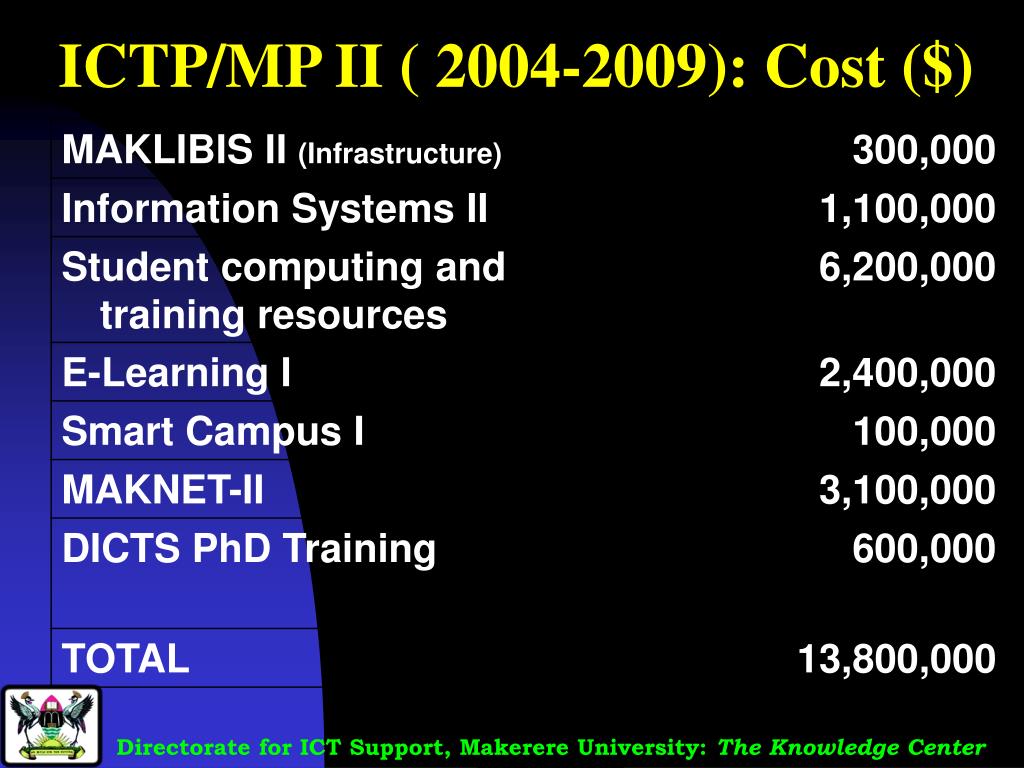 ICTP/MP II ( 2004-2009): Cost ($)

| | |
|---|---|
| MAKLIBIS II (Infrastructure) | 300,000 |
| Information Systems II | 1,100,000 |
| Student computing and training resources | 6,200,000 |
| E-Learning I | 2,400,000 |
| Smart Campus I | 100,000 |
| MAKNET-II | 3,100,000 |
| DICTS PhD Training | 600,000 |
| TOTAL | 13,800,000 |

Directorate for ICT Support, Makerere University: The Knowledge Center